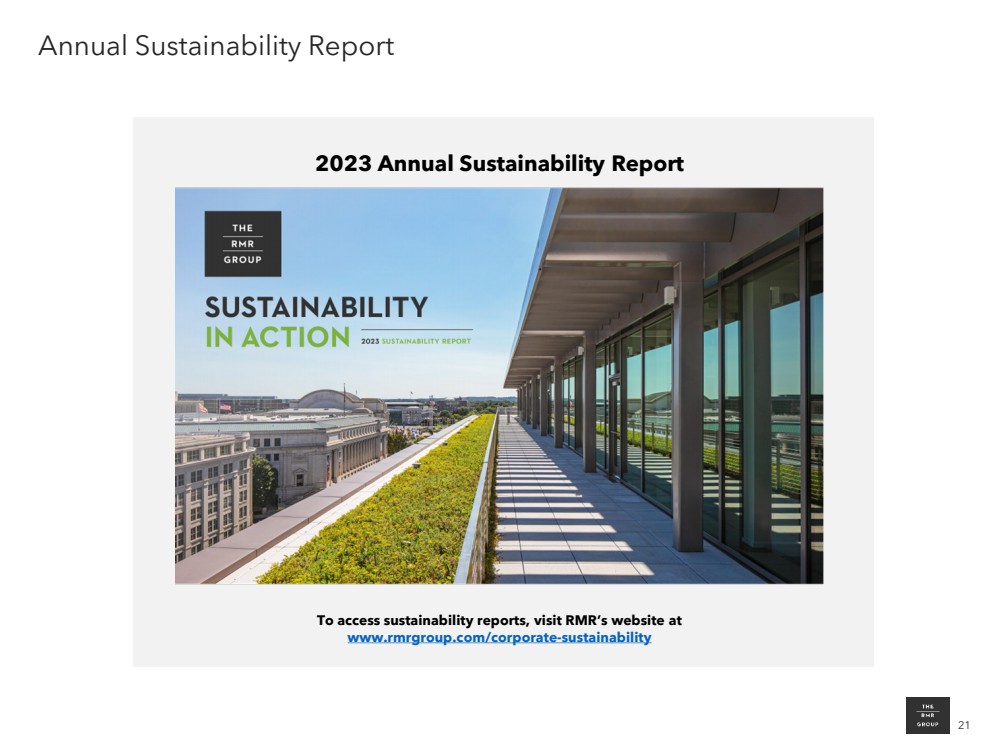 Annual Sustainability Report

2023 Annual Sustainability Report

THE
RMR
GROUP

SUSTAINABILITY
IN ACTION

2023 SUSTAINABILITY REPORT

To access sustainability reports, visit RMR's website at
www.rmrgroup.com/corporate-sustainability

THE
RMR
GROUP

21